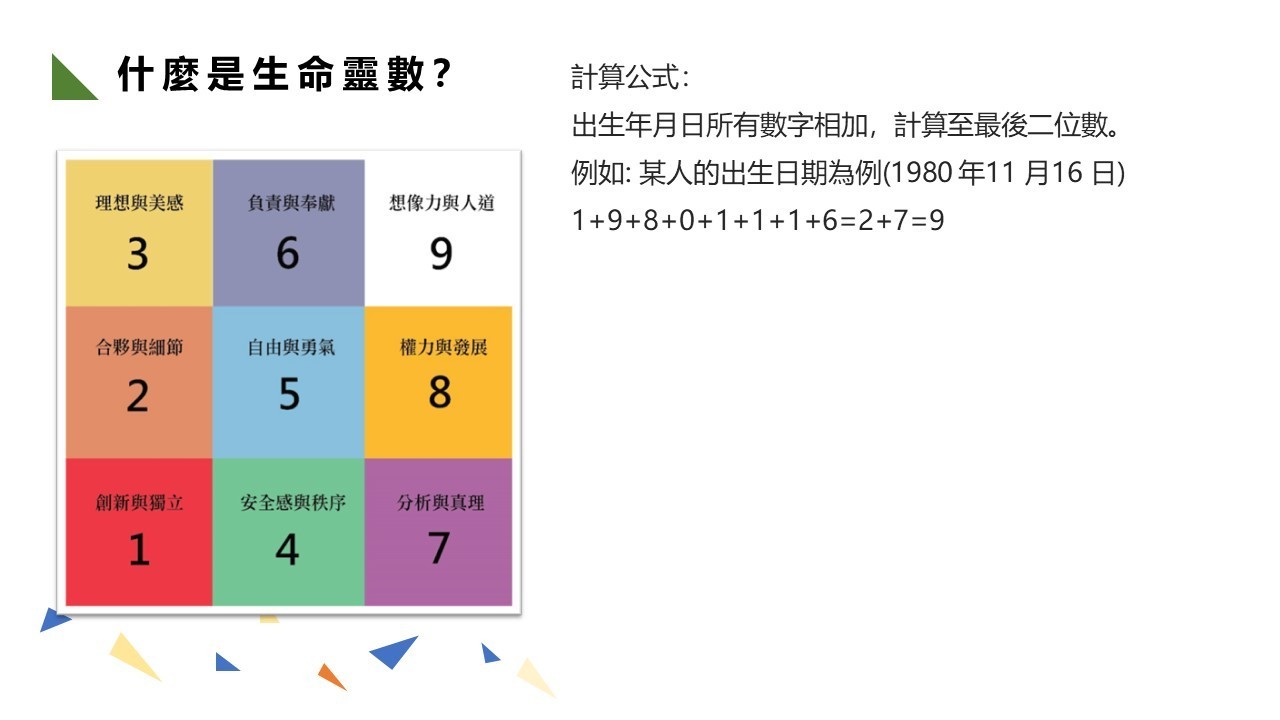 什麼是生命靈數?

| 理想與美感 3 | 負責與奉獻 6 | 想像力與人道 9 |
|---|---|---|
| 合夥與細節 2 | 自由與勇氣 5 | 權力與發展 8 |
| 創新與獨立 1 | 安全感與秩序 4 | 分析與真理 7 |

計算公式:
出生年月日所有數字相加，計算至最後二位數。
例如: 某人的出生日期為例(1980 年11 月16 日)
1+9+8+0+1+1+1+6=2+7=9